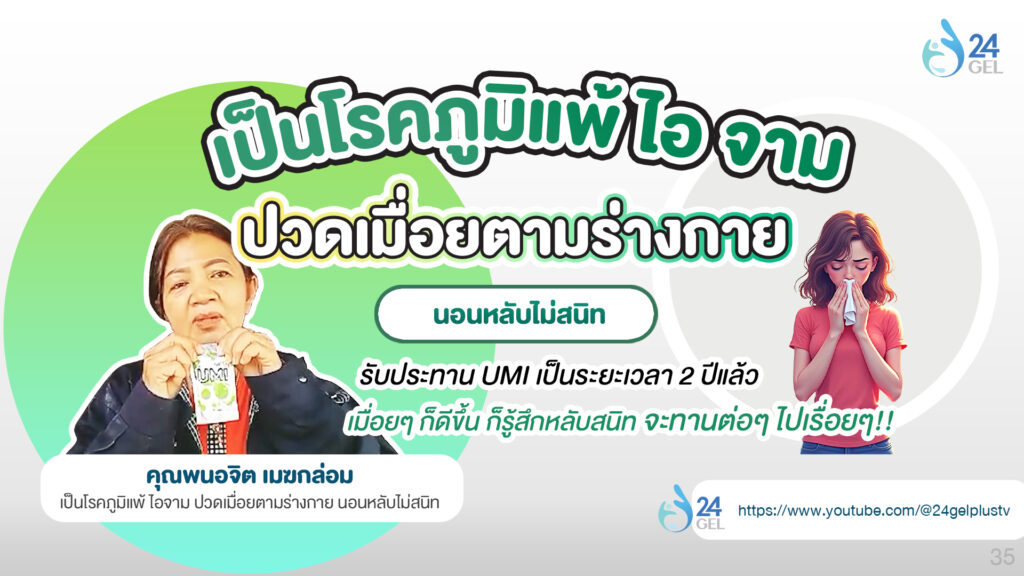 24 GEL

เป็นโรคภูมิแพ้ ไอ จาม
ปวดเมื่อยตามร่างกาย

นอนหลับไม่สนิท

รับประทาน UMI เป็นระยะเวลา 2 ปีแล้ว
เมื่อยๆ ก็ดีขึ้น ก็รู้สึกหลับสนิท จะทานต่อๆ ไปเรื่อยๆ!!

UMI

คุณพนอจิต เมฆกล่อม
เป็นโรคภูมิแพ้ ไอจาม ปวดเมื่อยตามร่างกาย นอนหลับไม่สนิท

24 GEL
https://www.youtube.com/@24gelplustv

35